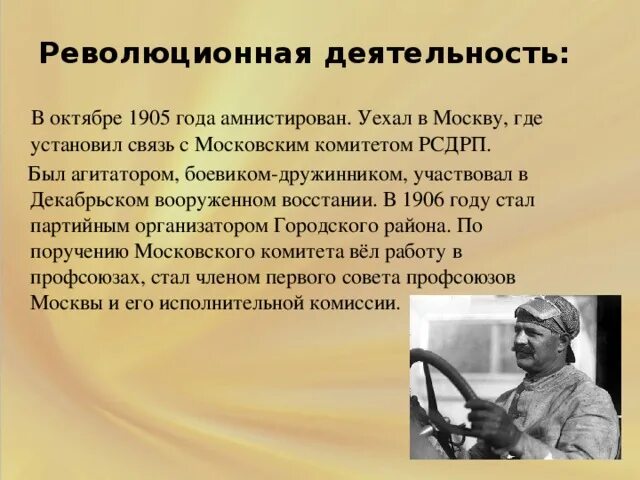 Революционная деятельность:

В октябре 1905 года амнистирован. Уехал в Москву, где установил связь с Московским комитетом РСДРП.

Был агитатором, боевиком-дружинником, участвовал в Декабрьском вооруженном восстании. В 1906 году стал партийным организатором Городского района. По поручению Московского комитета вёл работу в профсоюзах, стал членом первого совета профсоюзов Москвы и его исполнительной комиссии.